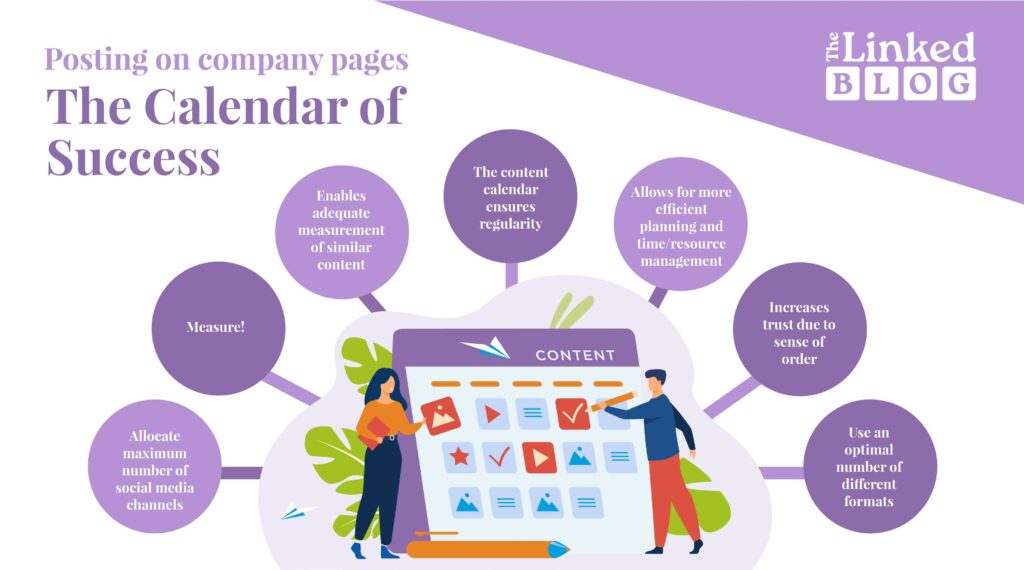 Posting on company pages

The Calendar of Success

The Linked BLOG

Allocate maximum number of social media channels

Measure!

Enables adequate measurement of similar content

The content calendar ensures regularity

Allows for more efficient planning and time/resource management

Increases trust due to sense of order

Use an optimal number of different formats

CONTENT